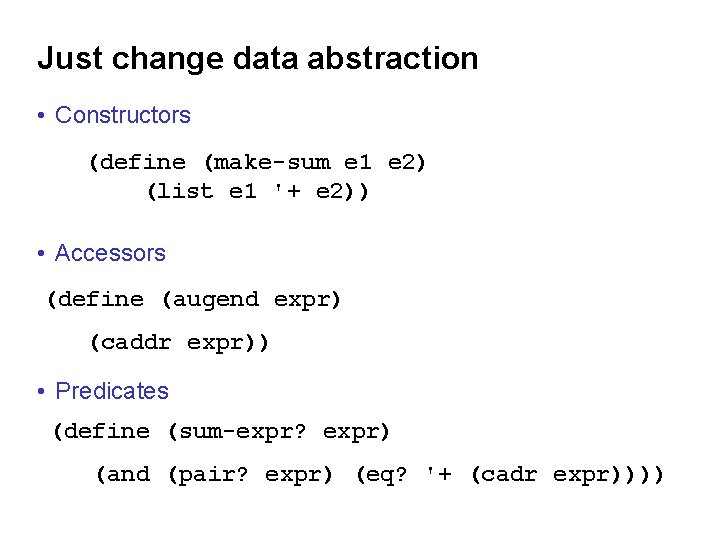 Just change data abstraction

• Constructors

(define (make-sum e1 e2)
    (list e1 '+ e2))

• Accessors

(define (augend expr)
    (caddr expr))

• Predicates

(define (sum-expr? expr)
    (and (pair? expr) (eq? '+ (cadr expr))))